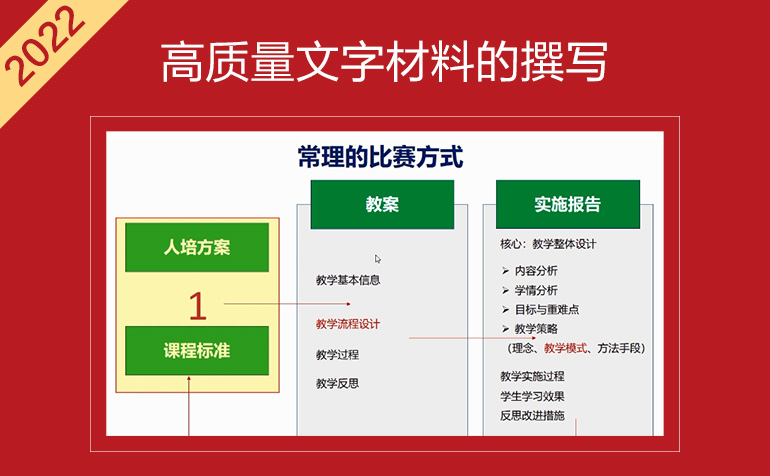 2022

高质量文字材料的撰写

常理的比赛方式

人培方案

1

课程标准

教案

教学基本信息

教学流程设计

教学过程

教学反思

实施报告

核心：教学整体设计

➢ 内容分析
➢ 学情分析
➢ 目标与重难点
➢ 教学策略
（理念、教学模式、方法手段）

教学实施过程
学生学习效果
反思改进措施